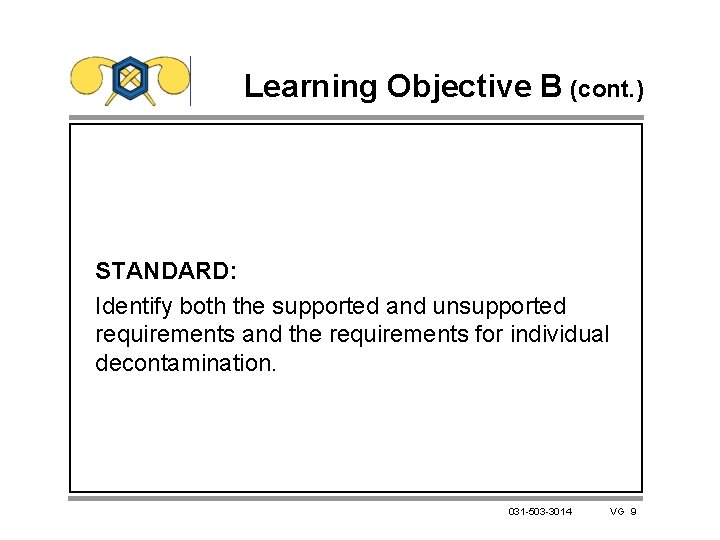 Learning Objective B (cont.)

STANDARD:

Identify both the supported and unsupported requirements and the requirements for individual decontamination.

031-503-3014 VG 9